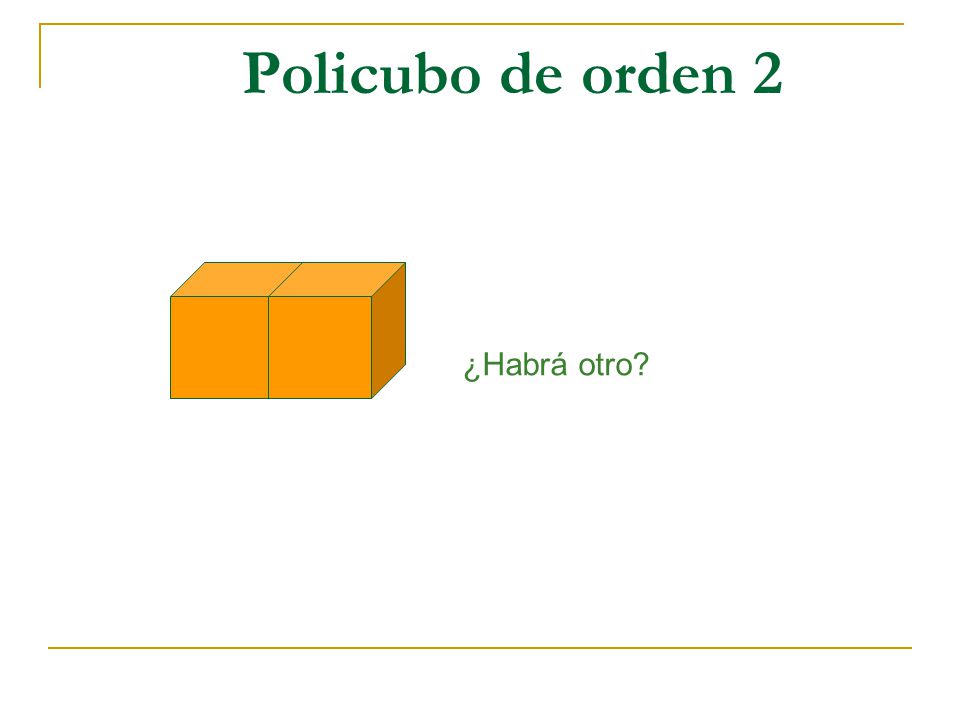 Policubo de orden 2

¿Habrá otro?